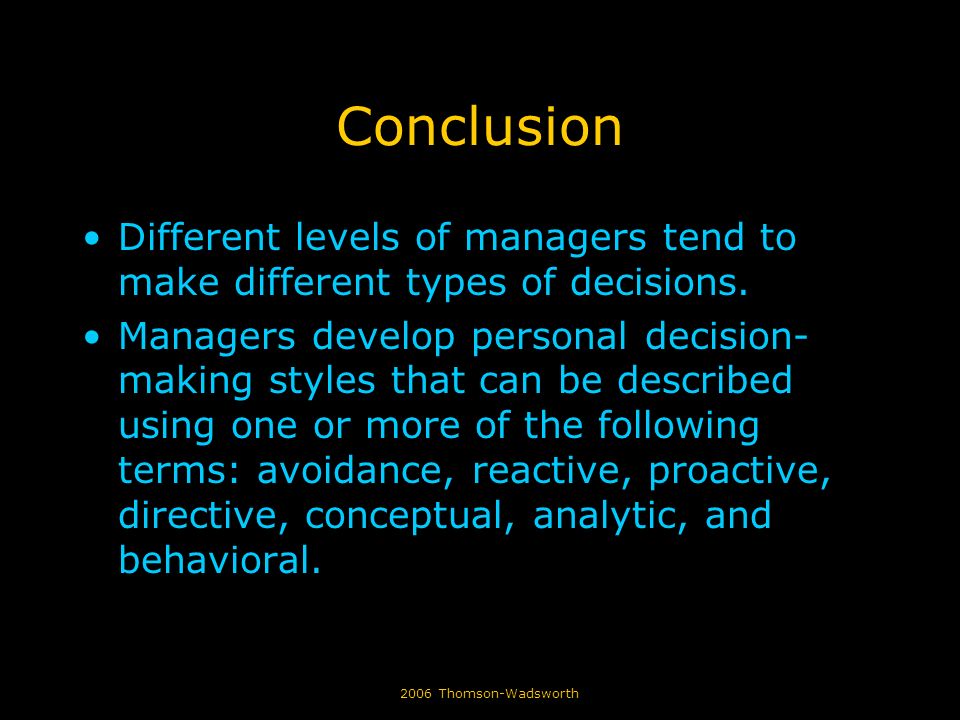 Conclusion

• Different levels of managers tend to make different types of decisions.

• Managers develop personal decision-making styles that can be described using one or more of the following terms: avoidance, reactive, proactive, directive, conceptual, analytic, and behavioral.

2006 Thomson-Wadsworth